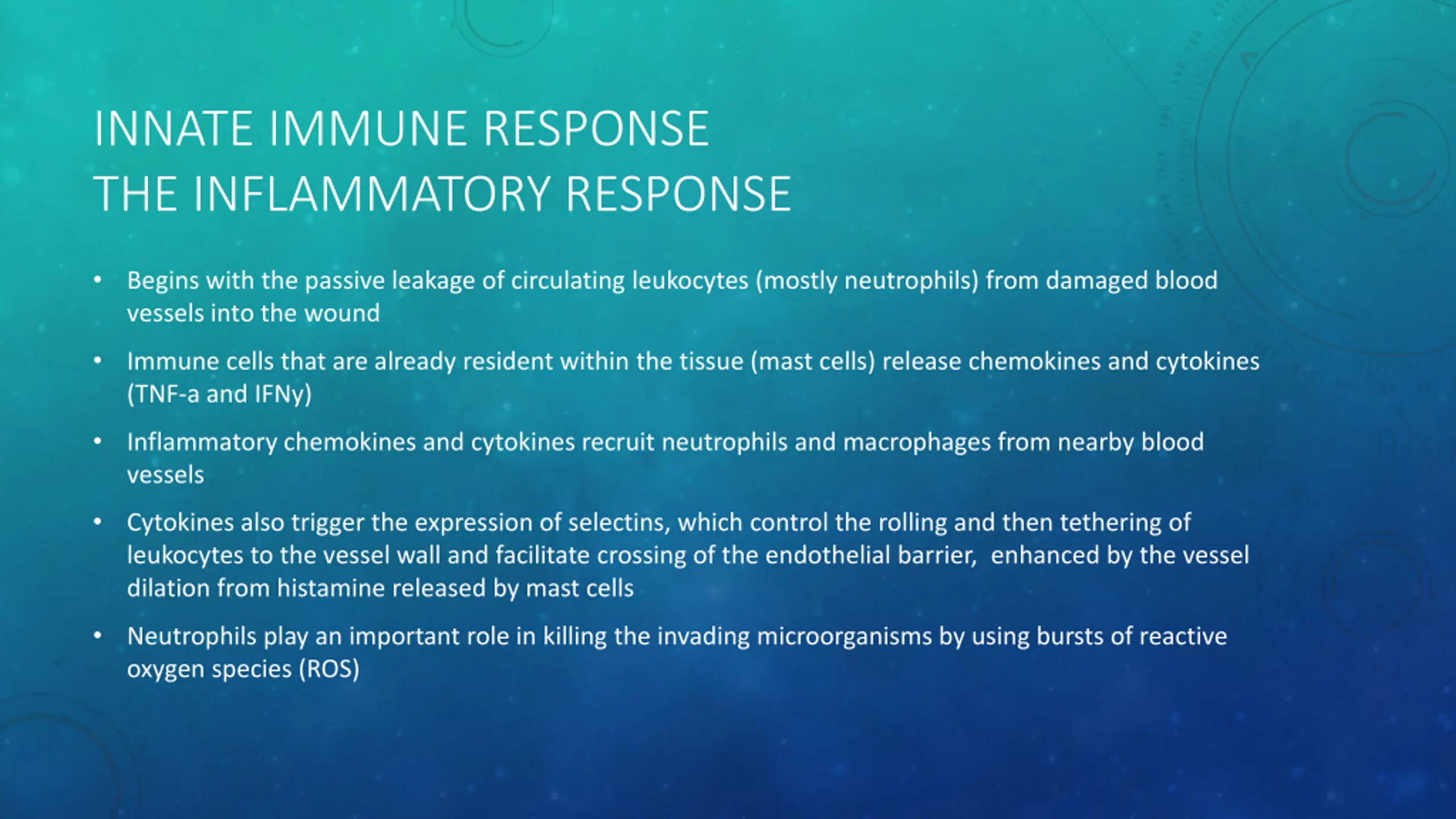 INNATE IMMUNE RESPONSE
THE INFLAMMATORY RESPONSE

• Begins with the passive leakage of circulating leukocytes (mostly neutrophils) from damaged blood vessels into the wound

• Immune cells that are already resident within the tissue (mast cells) release chemokines and cytokines (TNF-a and IFNy)

• Inflammatory chemokines and cytokines recruit neutrophils and macrophages from nearby blood vessels

• Cytokines also trigger the expression of selectins, which control the rolling and then tethering of leukocytes to the vessel wall and facilitate crossing of the endothelial barrier, enhanced by the vessel dilation from histamine released by mast cells

• Neutrophils play an important role in killing the invading microorganisms by using bursts of reactive oxygen species (ROS)